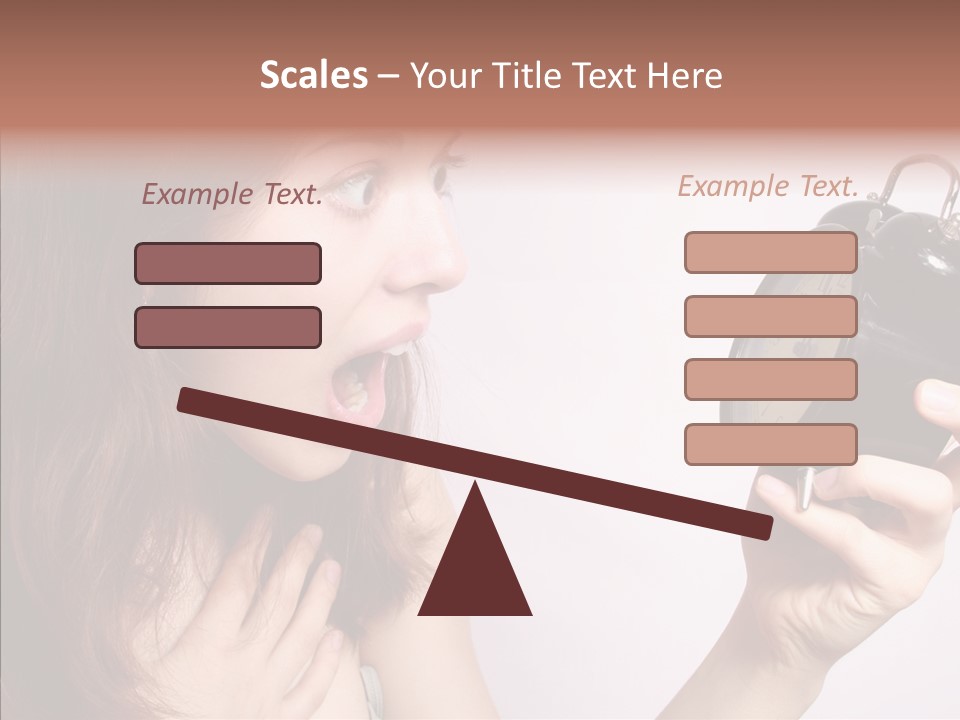 Scales – Your Title Text Here

Example Text.

Example Text.